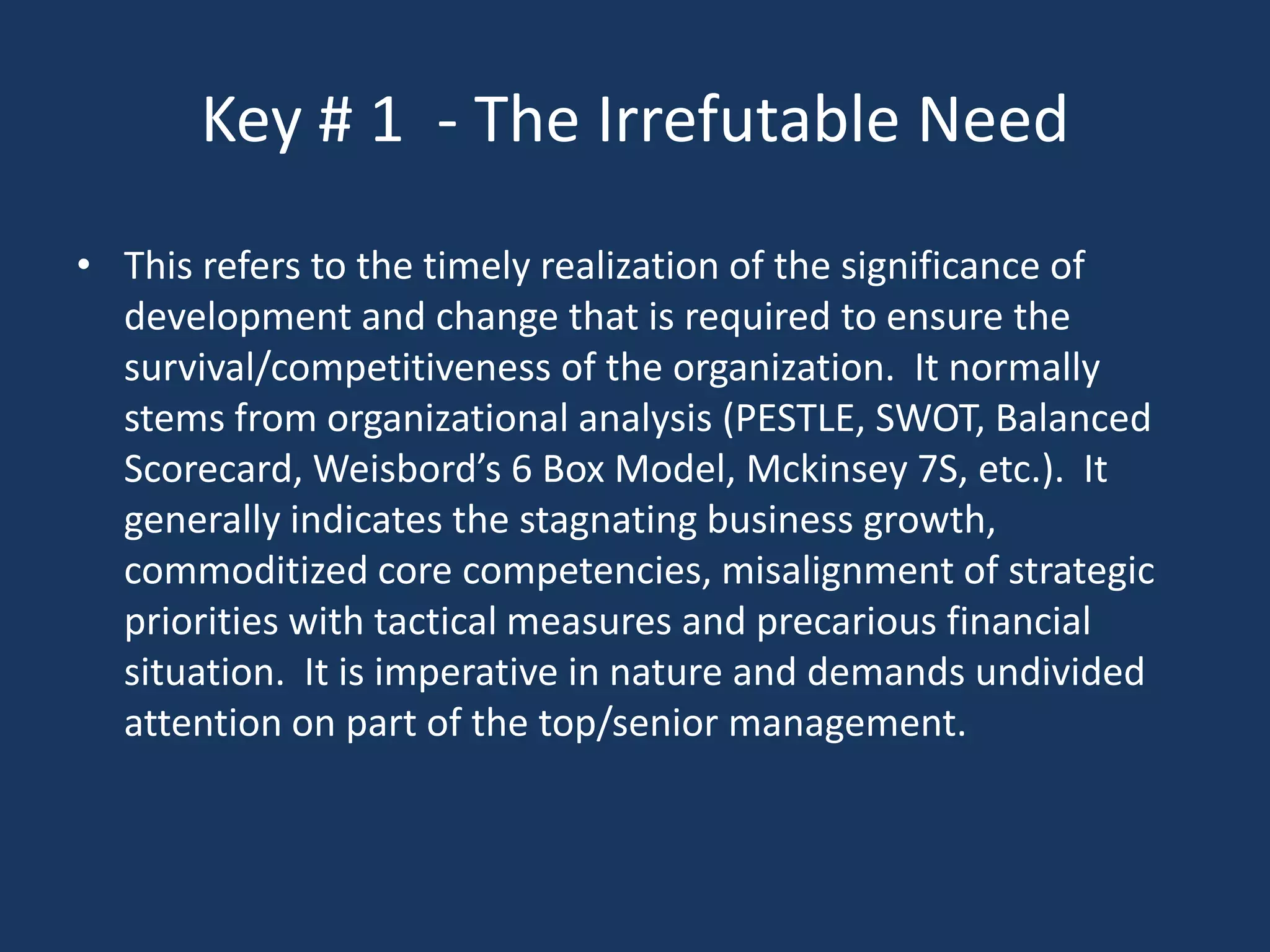 Key # 1 - The Irrefutable Need

• This refers to the timely realization of the significance of development and change that is required to ensure the survival/competitiveness of the organization. It normally stems from organizational analysis (PESTLE, SWOT, Balanced Scorecard, Weisbord's 6 Box Model, Mckinsey 7S, etc.). It generally indicates the stagnating business growth, commoditized core competencies, misalignment of strategic priorities with tactical measures and precarious financial situation. It is imperative in nature and demands undivided attention on part of the top/senior management.